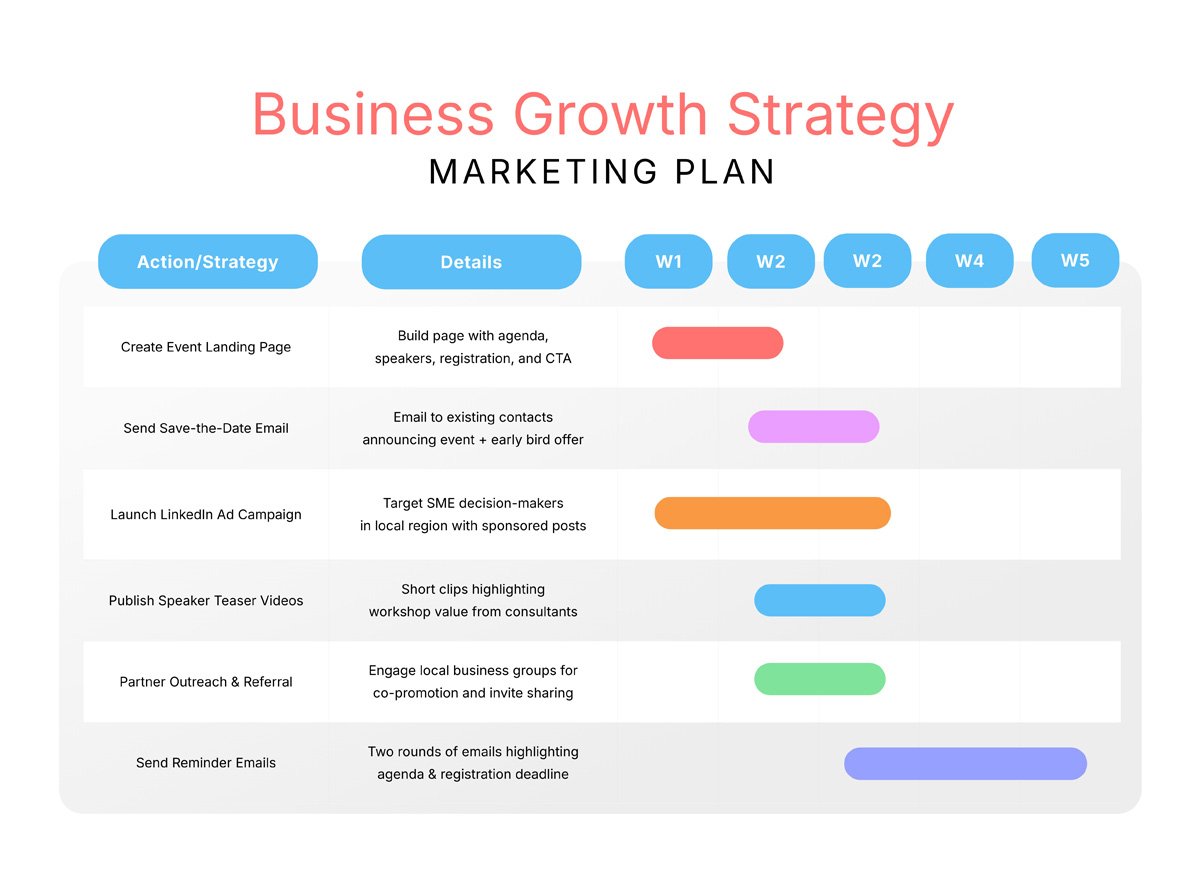 Business Growth Strategy
MARKETING PLAN

| Action/Strategy | Details | W1 | W2 | W2 | W4 | W5 |
|---|---|---|---|---|---|---|
| Create Event Landing Page | Build page with agenda, speakers, registration, and CTA | | | | | |
| Send Save-the-Date Email | Email to existing contacts announcing event + early bird offer | | | | | |
| Launch LinkedIn Ad Campaign | Target SME decision-makers in local region with sponsored posts | | | | | |
| Publish Speaker Teaser Videos | Short clips highlighting workshop value from consultants | | | | | |
| Partner Outreach & Referral | Engage local business groups for co-promotion and invite sharing | | | | | |
| Send Reminder Emails | Two rounds of emails highlighting agenda & registration deadline | | | | | |